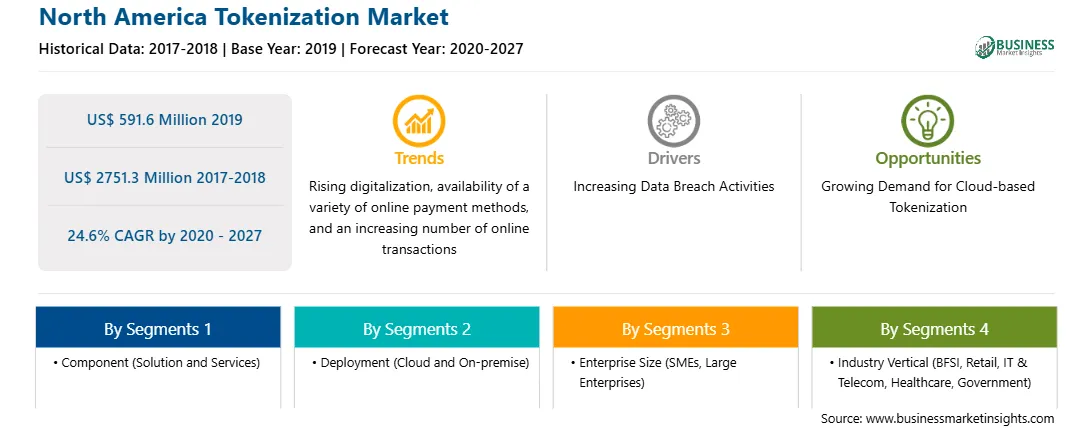 North America Tokenization Market

Historical Data: 2017-2018 | Base Year: 2019 | Forecast Year: 2020-2027

BUSINESS Market Insights

US$ 591.6 Million 2019

US$ 2751.3 Million 2017-2018

24.6% CAGR by 2020 - 2027

Trends

Rising digitalization, availability of a variety of online payment methods, and an increasing number of online transactions

Drivers

Increasing Data Breach Activities

Opportunities

Growing Demand for Cloud-based Tokenization

By Segments 1

• Component (Solution and Services)

By Segments 2

• Deployment (Cloud and On-premise)

By Segments 3

• Enterprise Size (SMEs, Large Enterprises)

By Segments 4

• Industry Vertical (BFSI, Retail, IT & Telecom, Healthcare, Government)

Source: www.businessmarketinsights.com